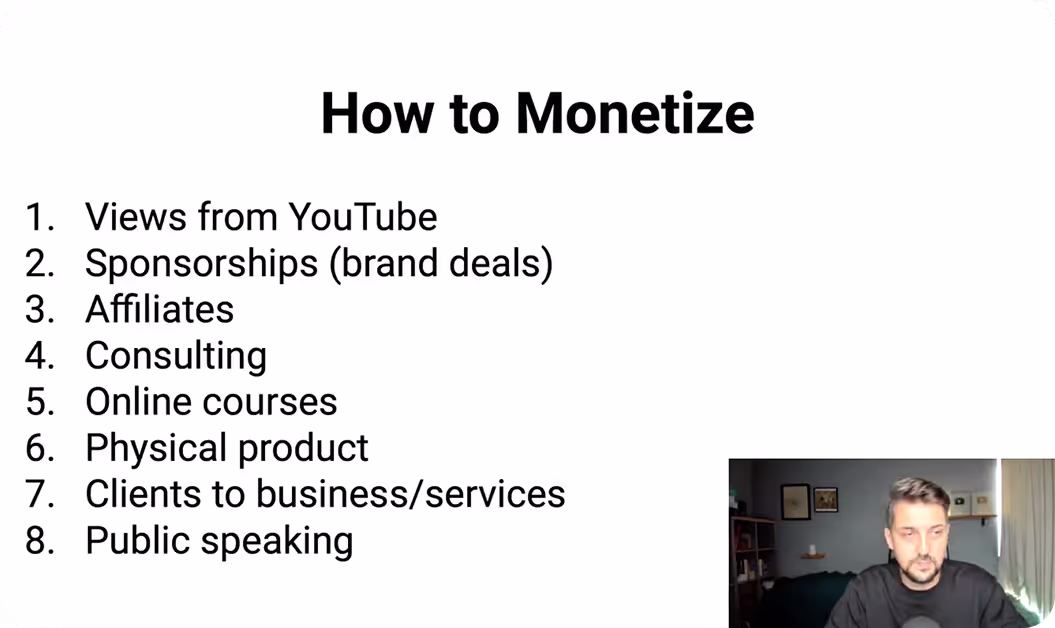 How to Monetize

1. Views from YouTube
2. Sponsorships (brand deals)
3. Affiliates
4. Consulting
5. Online courses
6. Physical product
7. Clients to business/services
8. Public speaking